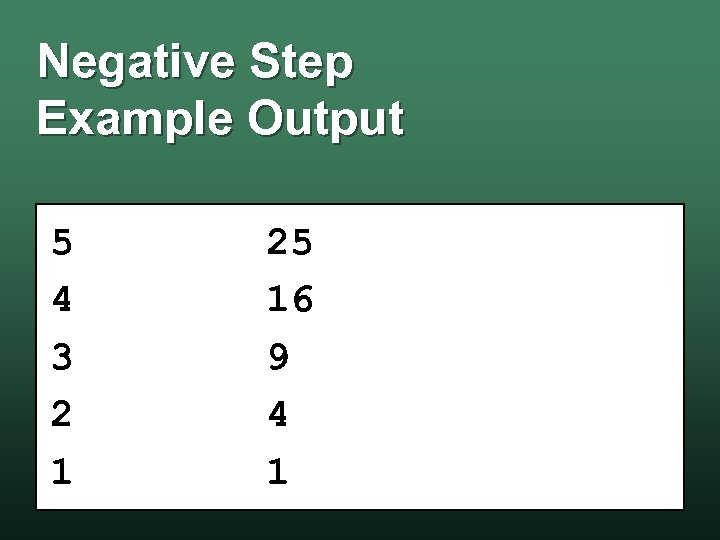 Negative Step
Example Output

5 25
4 16
3 9
2 4
1 1